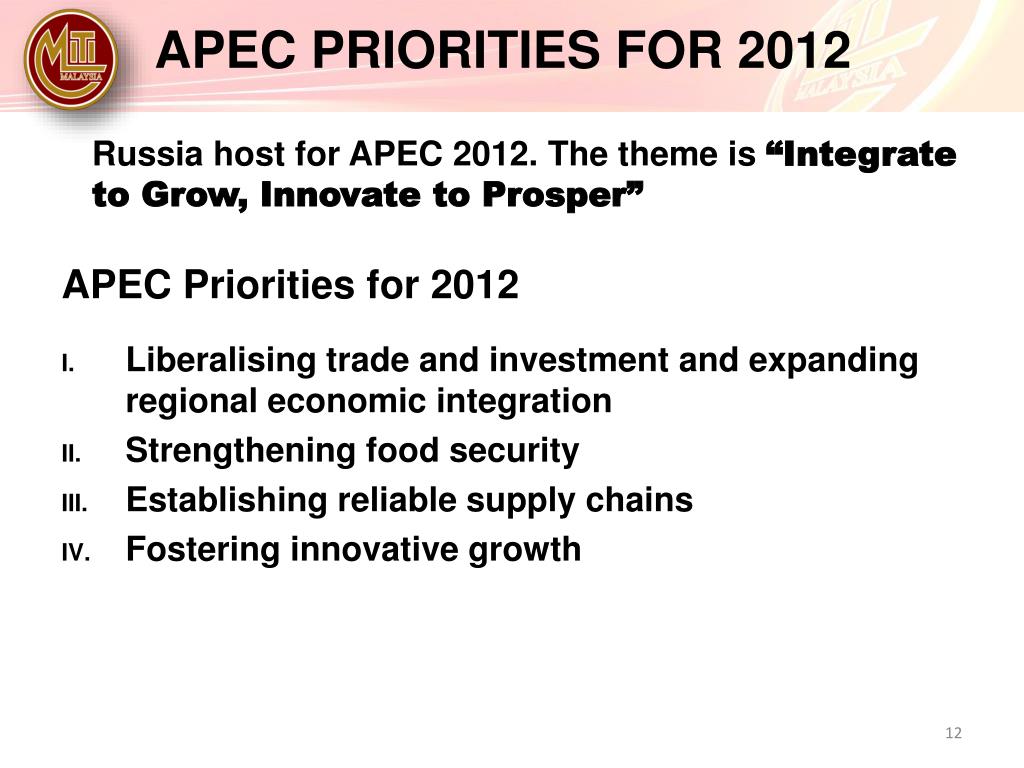 MITI MALAYSIA

APEC PRIORITIES FOR 2012

Russia host for APEC 2012. The theme is “Integrate to Grow, Innovate to Prosper”

APEC Priorities for 2012

I. Liberalising trade and investment and expanding regional economic integration
II. Strengthening food security
III. Establishing reliable supply chains
IV. Fostering innovative growth

12